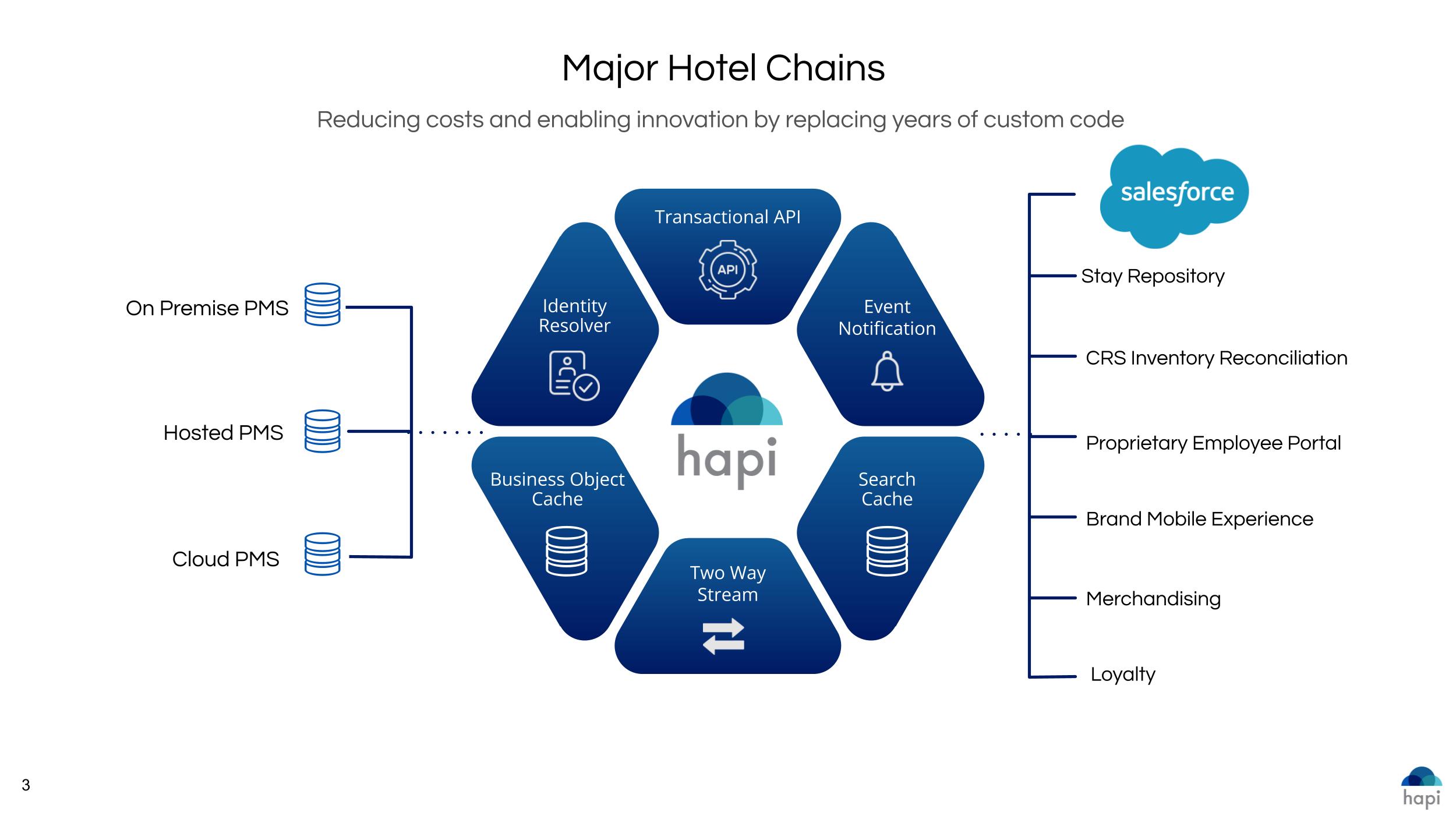 Major Hotel Chains

Reducing costs and enabling innovation by replacing years of custom code

On Premise PMS

Hosted PMS

Cloud PMS

Transactional API

API

Identity Resolver

Event Notification

hapi

Business Object Cache

Search Cache

Two Way Stream

salesforce

Stay Repository

CRS Inventory Reconciliation

Proprietary Employee Portal

Brand Mobile Experience

Merchandising

Loyalty

3

hapi